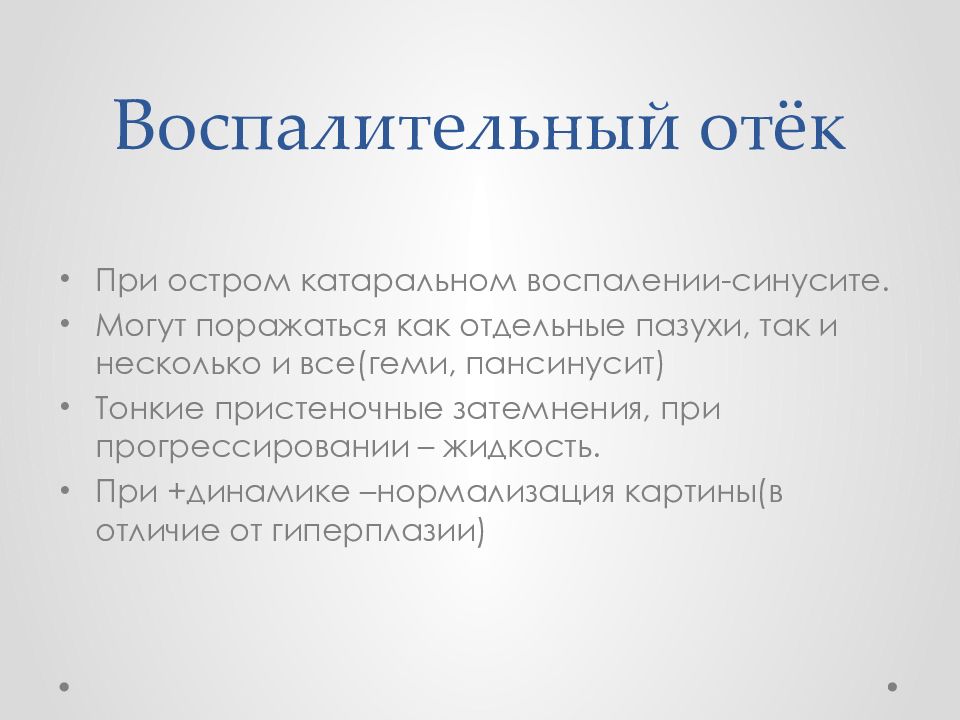 Воспалительный отёк

• При остром катаральном воспалении-синусите.
• Могут поражаться как отдельные пазухи, так и несколько и все(геми, пансинусит)
• Тонкие пристеночные затемнения, при прогрессировании – жидкость.
• При +динамике –нормализация картины(в отличие от гиперплазии)